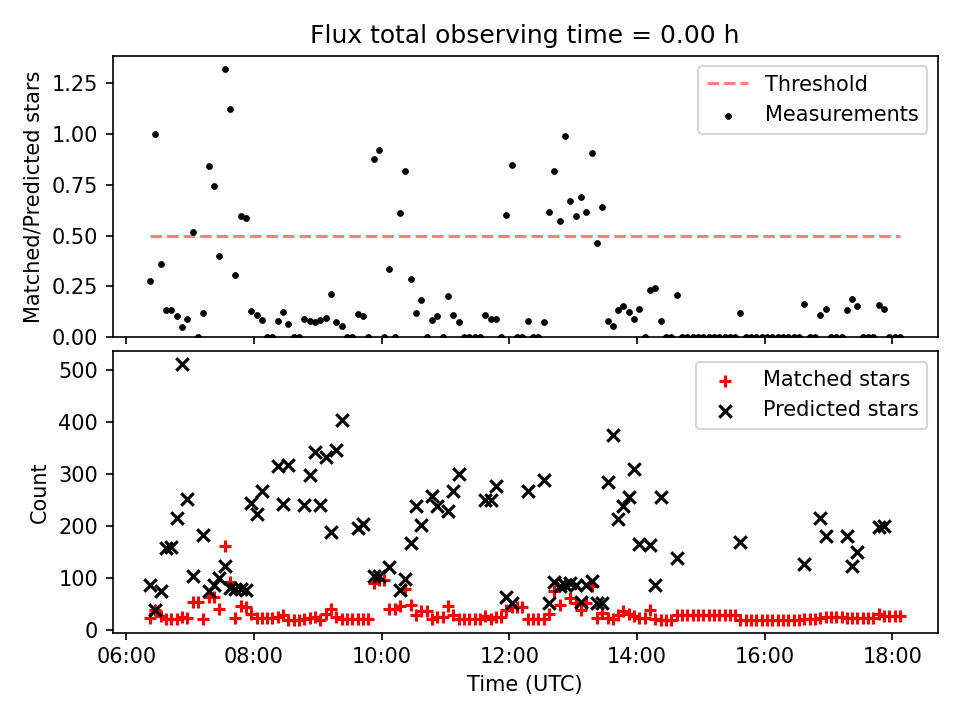 Flux total observing time = 0.00 h

Matched/Predicted stars
1.25
1.00
0.75
0.50
0.25
0.00

Threshold
Measurements

Count
500
400
300
200
100
0

Matched stars
Predicted stars

06:00 08:00 10:00 12:00 14:00 16:00 18:00
Time (UTC)